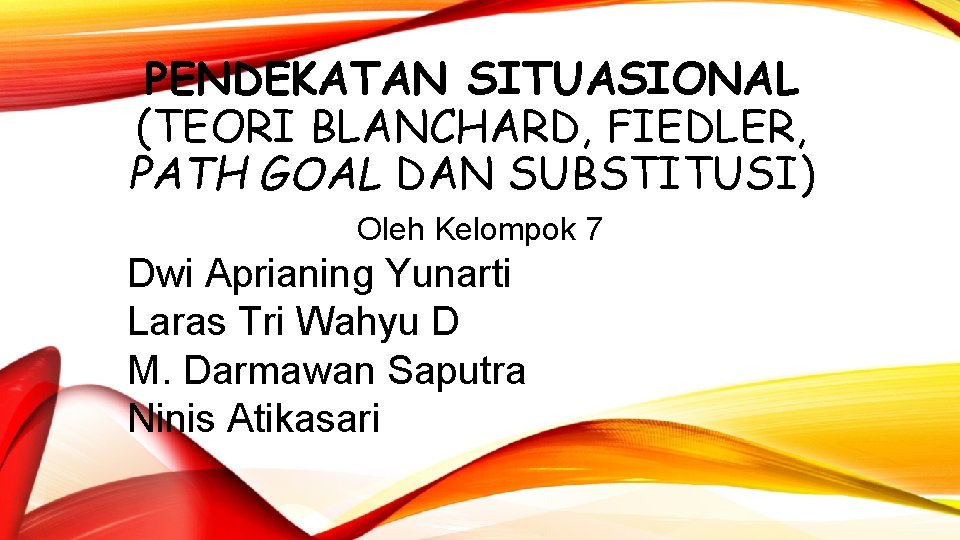 PENDEKATAN SITUASIONAL (TEORI BLANCHARD, FIEDLER, PATH GOAL DAN SUBSTITUSI)

Oleh Kelompok 7

Dwi Aprianing Yunarti
Laras Tri Wahyu D
M. Darmawan Saputra
Ninis Atikasari